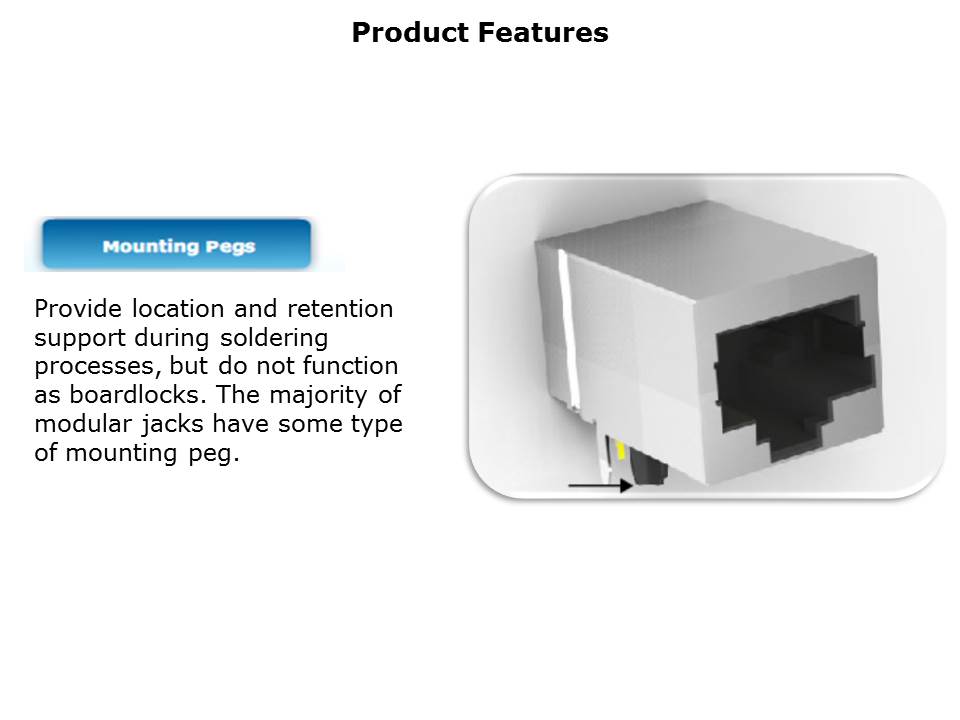 Product Features

Mounting Pegs

Provide location and retention support during soldering processes, but do not function as boardlocks. The majority of modular jacks have some type of mounting peg.